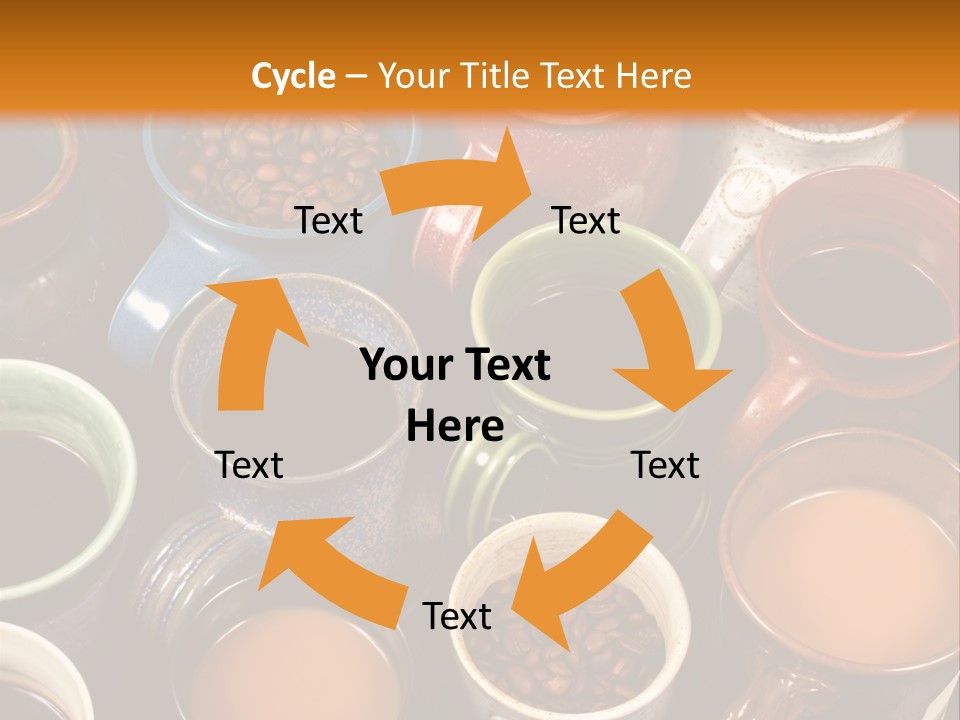 Cycle – Your Title Text Here

Text

Text

Your Text Here

Text

Text

Text